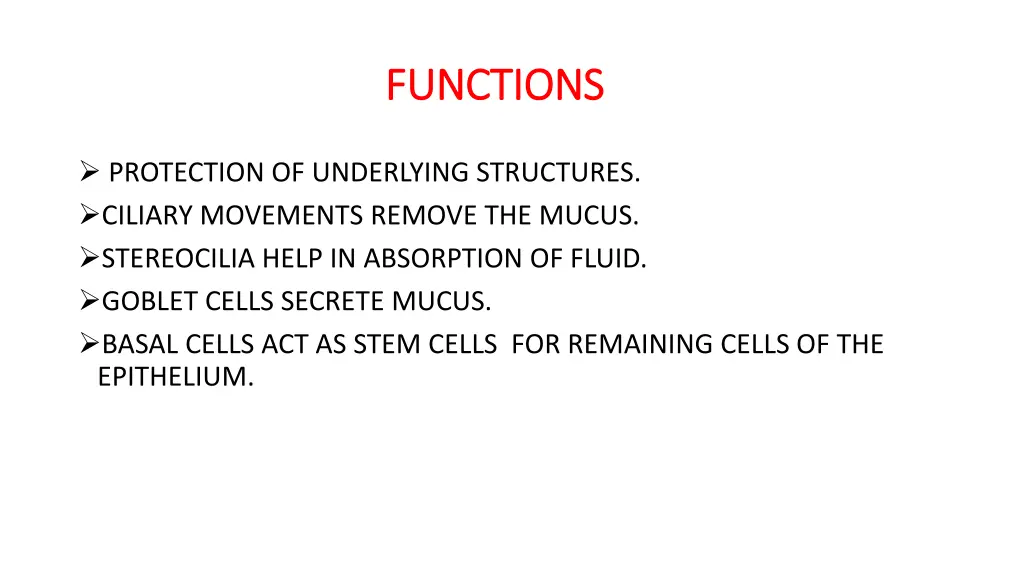 FUNCTIONS

➢ PROTECTION OF UNDERLYING STRUCTURES.
➢CILIARY MOVEMENTS REMOVE THE MUCUS.
➢STEREOCILIA HELP IN ABSORPTION OF FLUID.
➢GOBLET CELLS SECRETE MUCUS.
➢BASAL CELLS ACT AS STEM CELLS FOR REMAINING CELLS OF THE EPITHELIUM.